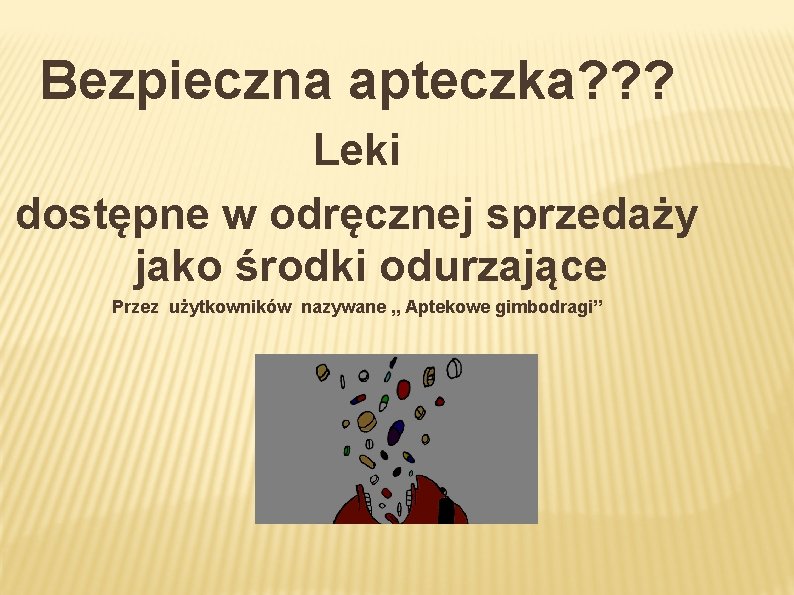 Bezpieczna apteczka???

Leki

dostępne w odręcznej sprzedaży jako środki odurzające

Przez użytkowników nazywane „ Aptekowe gimbodragi”